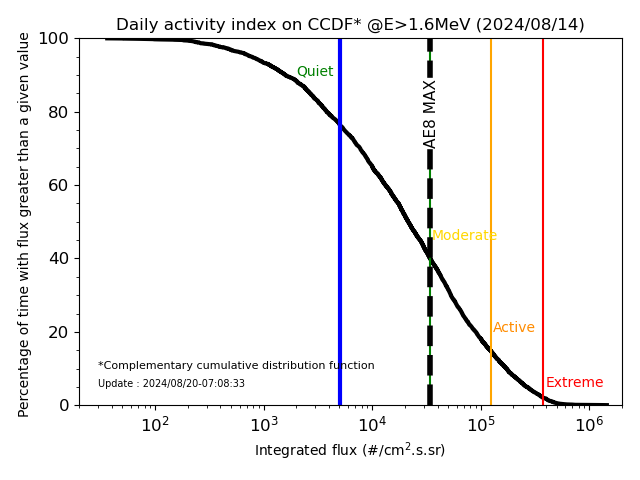 Daily activity index on CCDF* @E>1.6MeV (2024/08/14)

Percentage of time with flux greater than a given value

100
80
60
40
20
0

Quiet
AE8 MAX
Moderate
Active
Extreme

*Complementary cumulative distribution function
Update : 2024/08/20-07:08:33

$10^2$ $10^3$ $10^4$ $10^5$ $10^6$

Integrated flux (#/cm$^2$.s.sr)